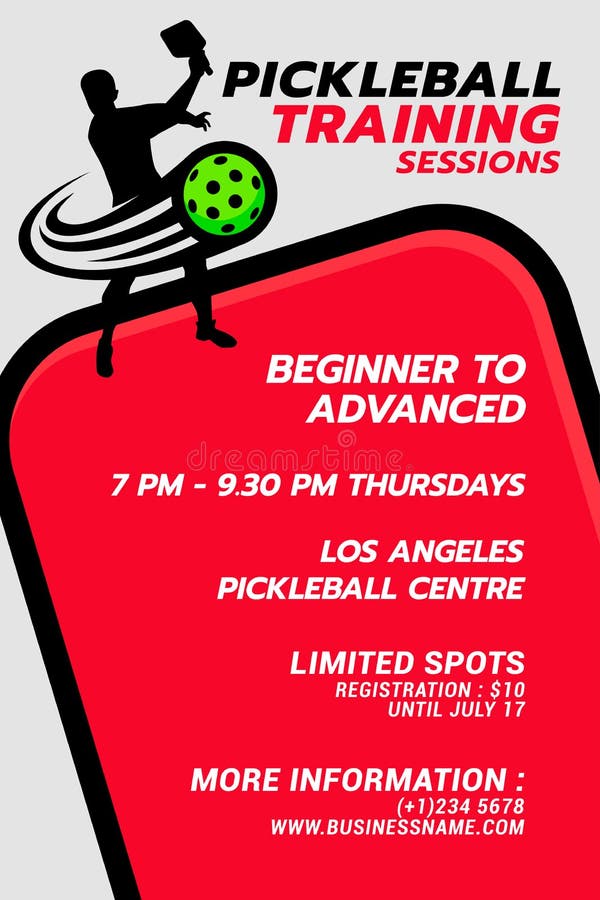 PICKLEBALL
TRAINING
SESSIONS

BEGINNER TO ADVANCED

dreamstime

7 PM - 9.30 PM THURSDAYS

LOS ANGELES
PICKLEBALL CENTRE

LIMITED SPOTS
REGISTRATION : $10
UNTIL JULY 17

MORE INFORMATION :
(+1)234 5678
WWW.BUSINESSNAME.COM